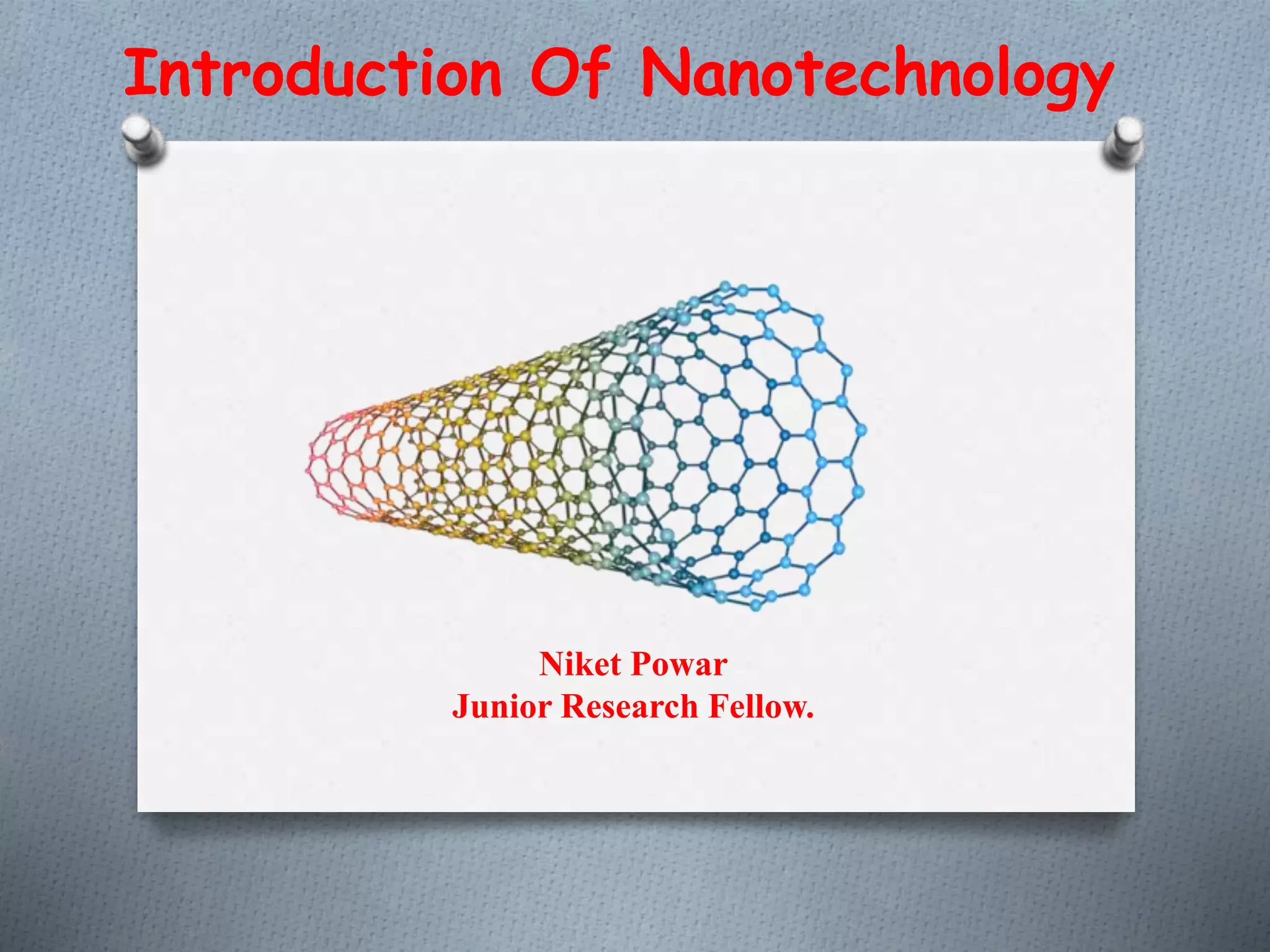 Introduction Of Nanotechnology

Niket Powar
Junior Research Fellow.